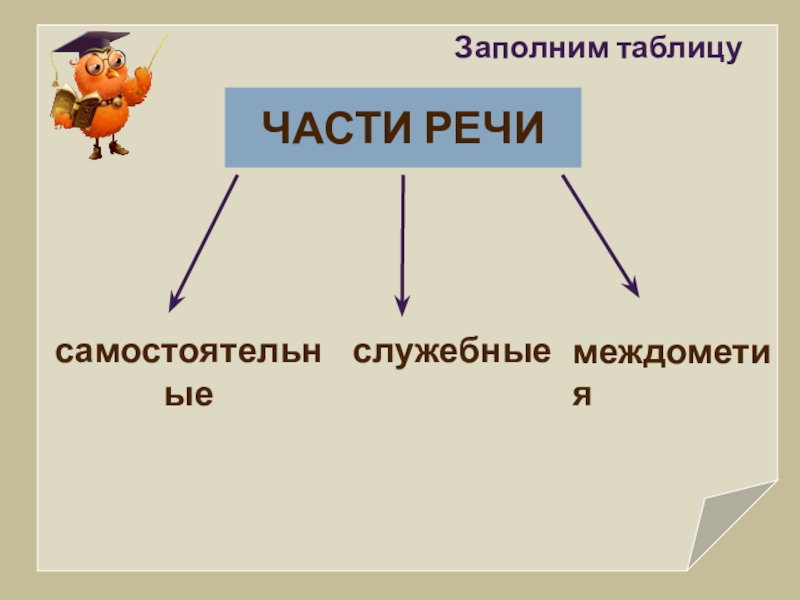 Заполним таблицу

ЧАСТИ РЕЧИ

самостоятельные

служебные

междометия